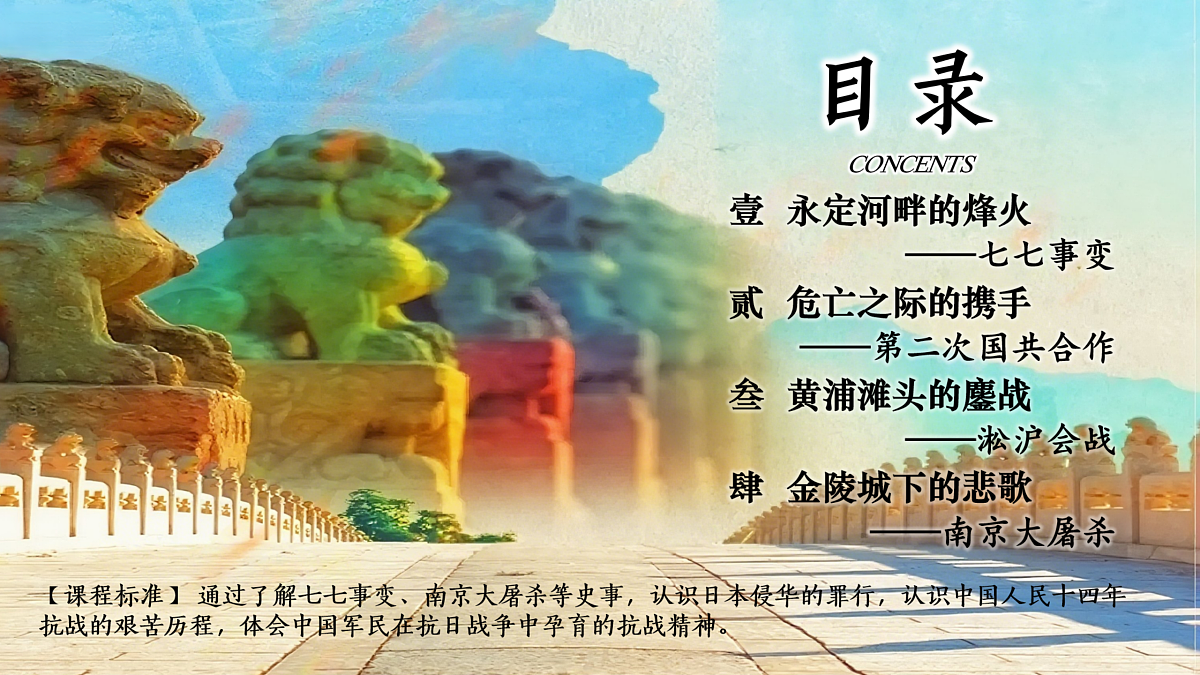 目录

CONCENTS

壹 永定河畔的烽火

——七七事变

贰 危亡之际的携手

——第二次国共合作

叁 黄浦滩头的鏖战

——淞沪会战

肆 金陵城下的悲歌

——南京大屠杀

【课程标准】通过了解七七事变、南京大屠杀等史事，认识日本侵华的罪行，认识中国人民十四年抗战的艰苦历程，体会中国军民在抗日战争中孕育的抗战精神。